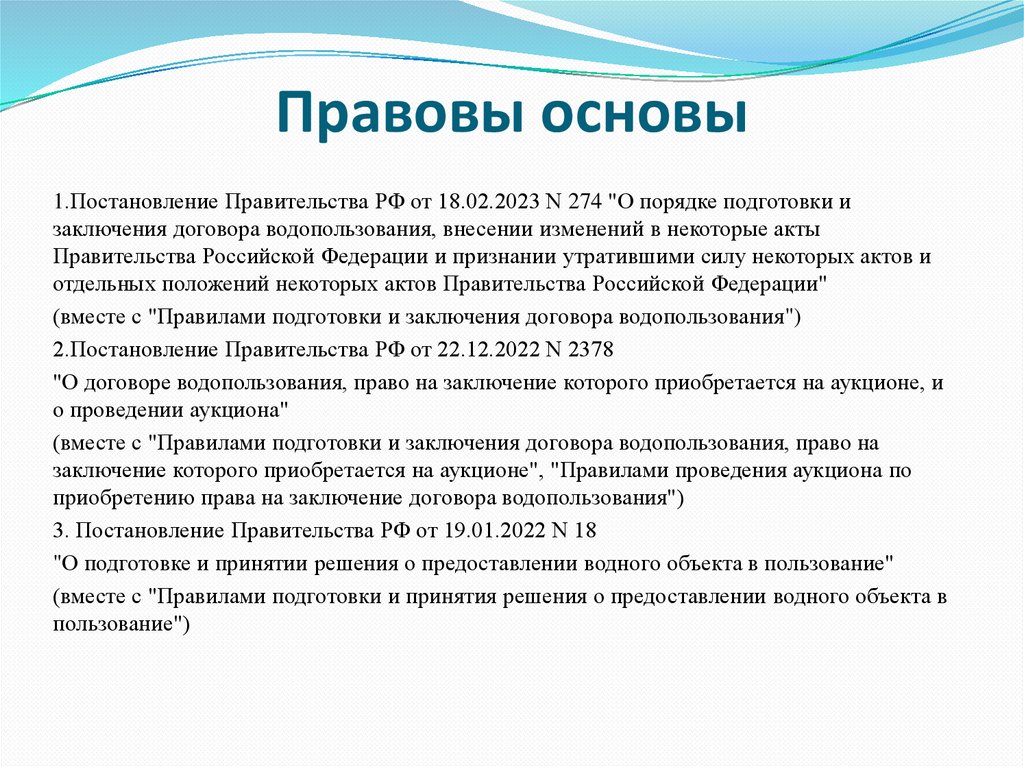 Правовы основы

1.Постановление Правительства РФ от 18.02.2023 N 274 "О порядке подготовки и заключения договора водопользования, внесении изменений в некоторые акты Правительства Российской Федерации и признании утратившими силу некоторых актов и отдельных положений некоторых актов Правительства Российской Федерации"

(вместе с "Правилами подготовки и заключения договора водопользования")

2.Постановление Правительства РФ от 22.12.2022 N 2378

"О договоре водопользования, право на заключение которого приобретается на аукционе, и о проведении аукциона"

(вместе с "Правилами подготовки и заключения договора водопользования, право на заключение которого приобретается на аукционе", "Правилами проведения аукциона по приобретению права на заключение договора водопользования")

3. Постановление Правительства РФ от 19.01.2022 N 18

"О подготовке и принятии решения о предоставлении водного объекта в пользование"

(вместе с "Правилами подготовки и принятия решения о предоставлении водного объекта в пользование")